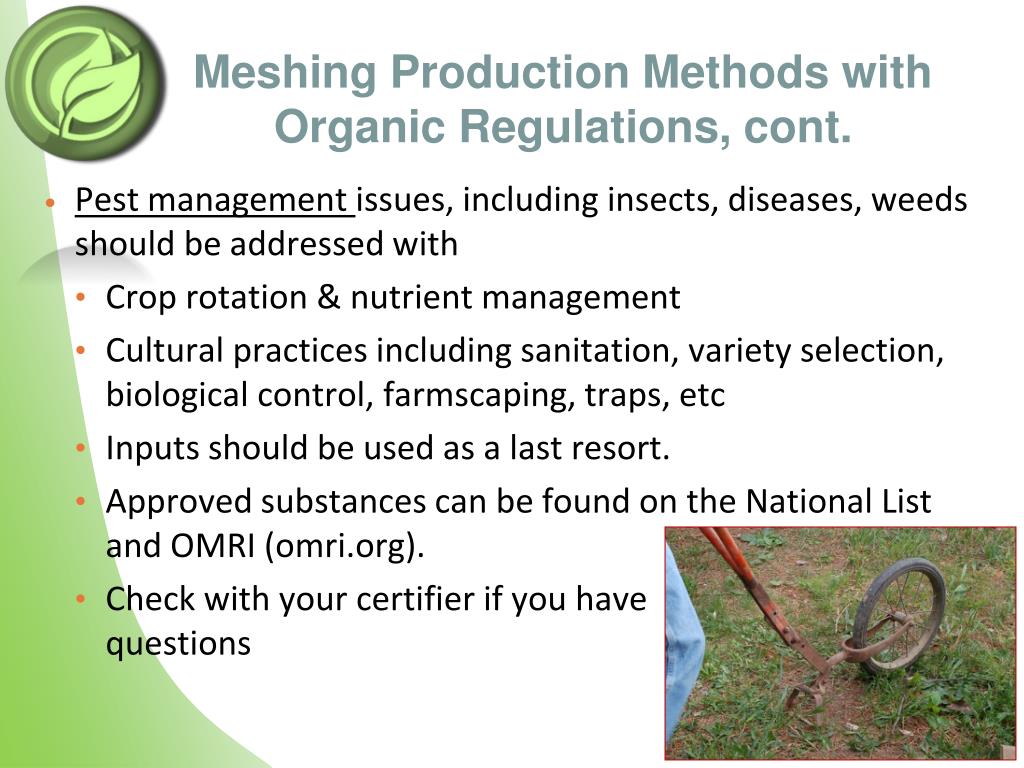 Meshing Production Methods with Organic Regulations, cont.

• Pest management issues, including insects, diseases, weeds should be addressed with

• Crop rotation & nutrient management

• Cultural practices including sanitation, variety selection, biological control, farmscaping, traps, etc

• Inputs should be used as a last resort.

• Approved substances can be found on the National List and OMRI (omri.org).

• Check with your certifier if you have questions